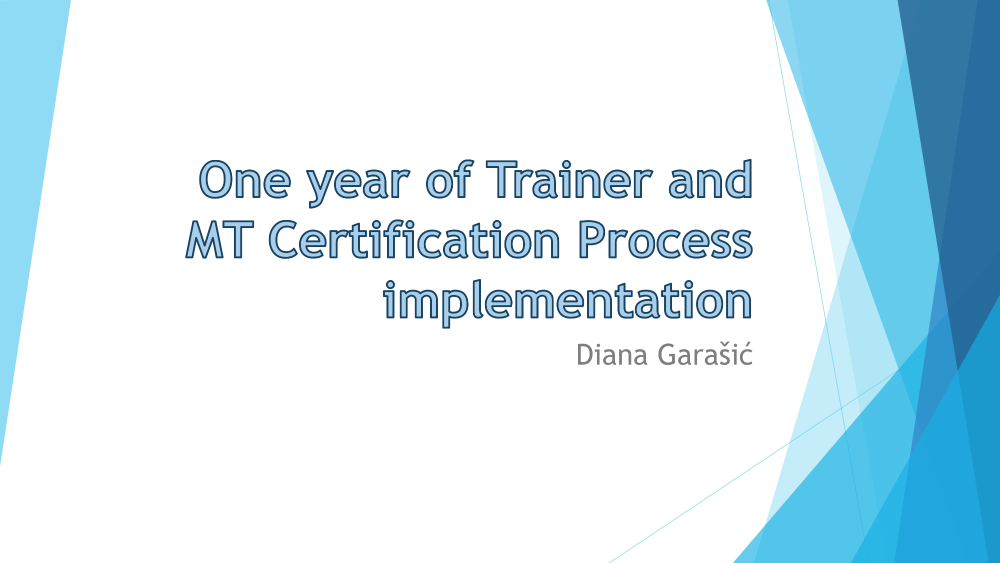 One year of Trainer and MT Certification Process implementation

Diana Garašić